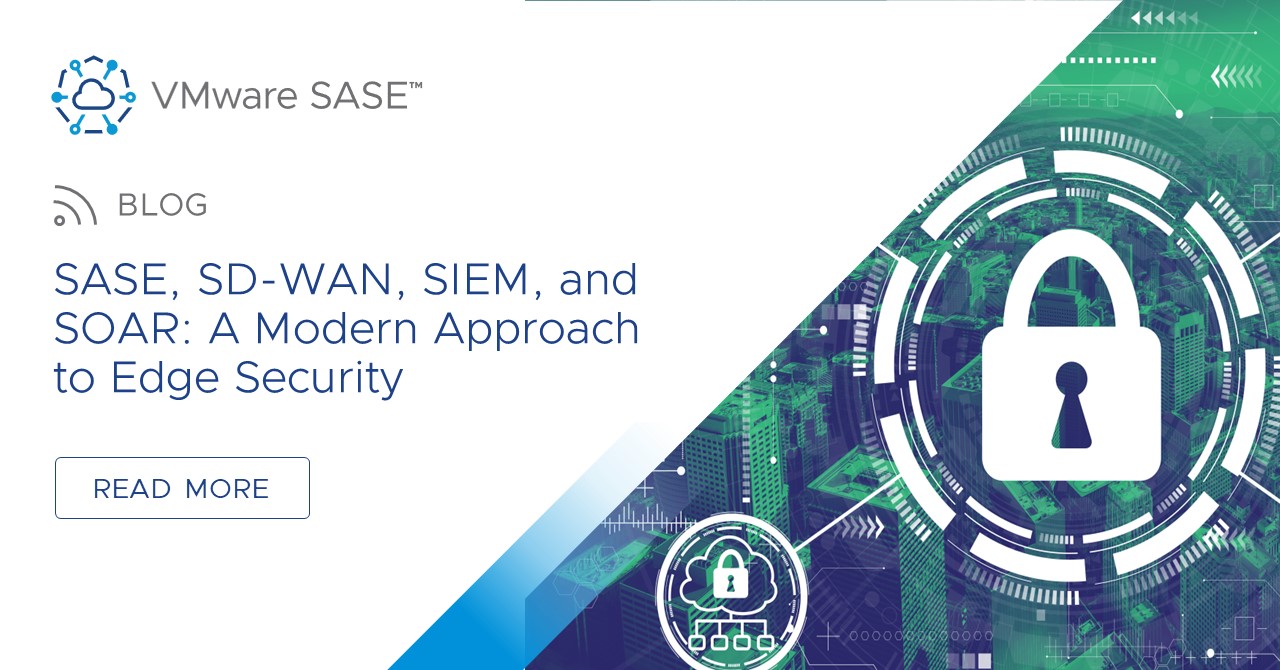 VMware SASE™

BLOG

SASE, SD-WAN, SIEM, and SOAR: A Modern Approach to Edge Security

READ MORE